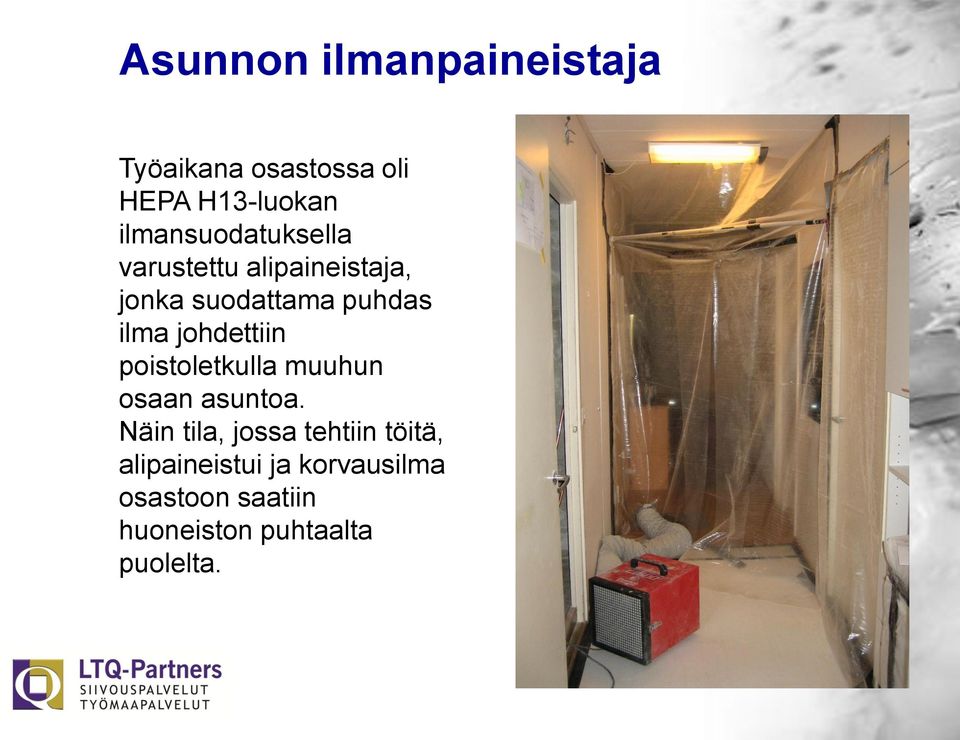 Asunnon ilmanpaineistaja

Työaikana osastossa oli HEPA H13-luokan ilmansuodatuksella varustettu alipaineistaja, jonka suodattama puhdas ilma johdettiin poistoletkulla muuhun osaan asuntoa.
Näin tila, jossa tehtiin töitä, alipaineistui ja korvausilma osastoon saatiin huoneiston puhtaalta puolelta.

LTQ-Partners
SIIVOUSPALVELUT
TYÖMAAPALVELUT